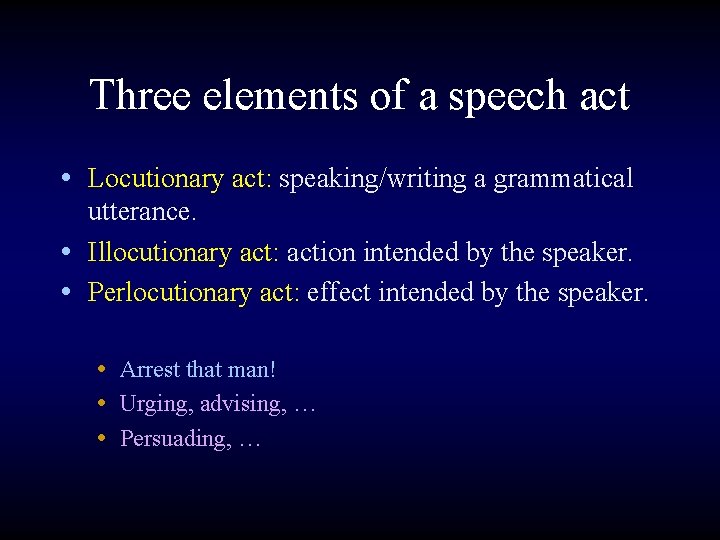 Three elements of a speech act

• Locutionary act: speaking/writing a grammatical utterance.
• Illocutionary act: action intended by the speaker.
• Perlocutionary act: effect intended by the speaker.

• Arrest that man!
• Urging, advising, …
• Persuading, …